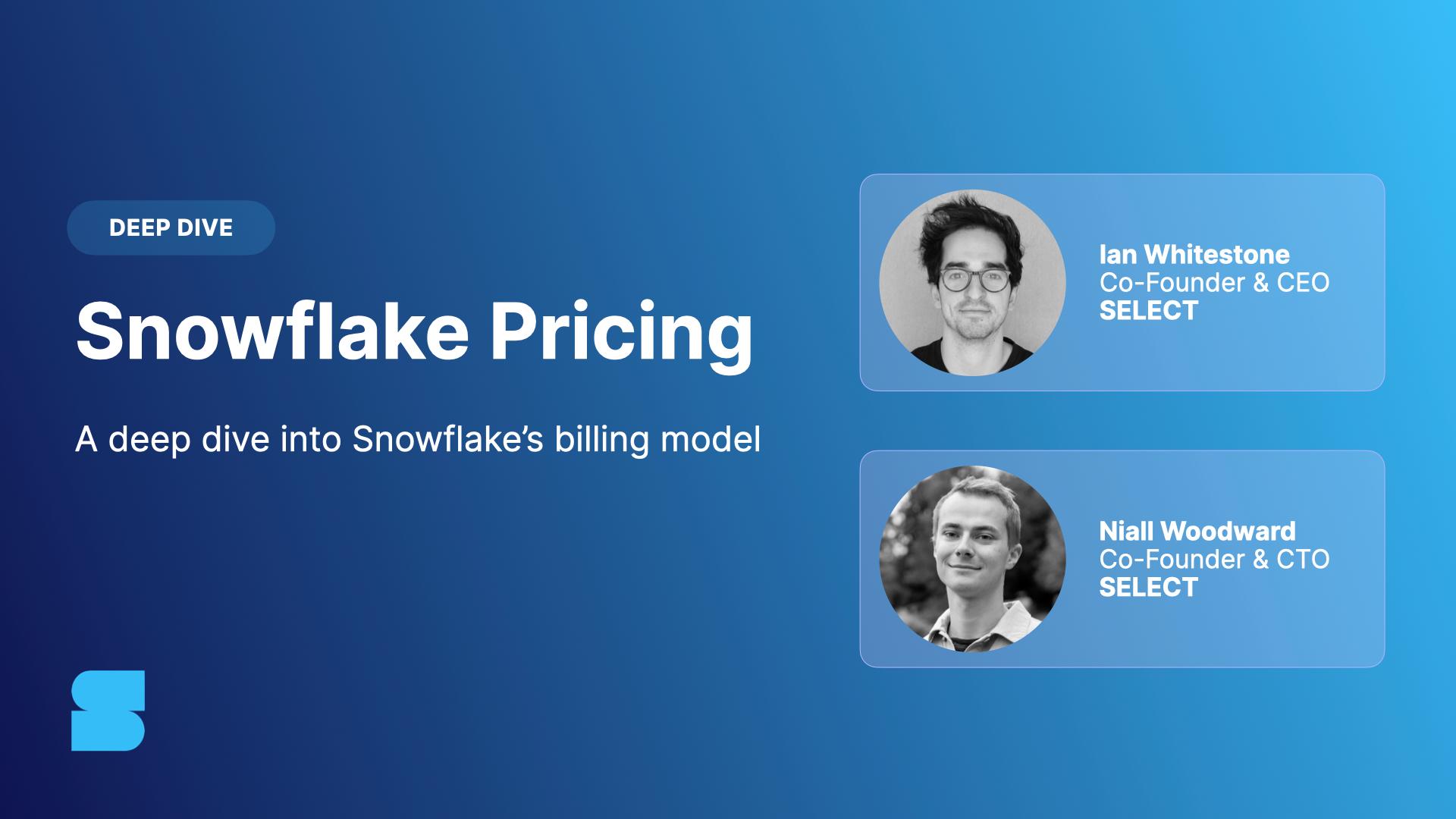 DEEP DIVE

Snowflake Pricing

A deep dive into Snowflake's billing model

Ian Whitestone
Co-Founder & CEO
SELECT

Niall Woodward
Co-Founder & CTO
SELECT